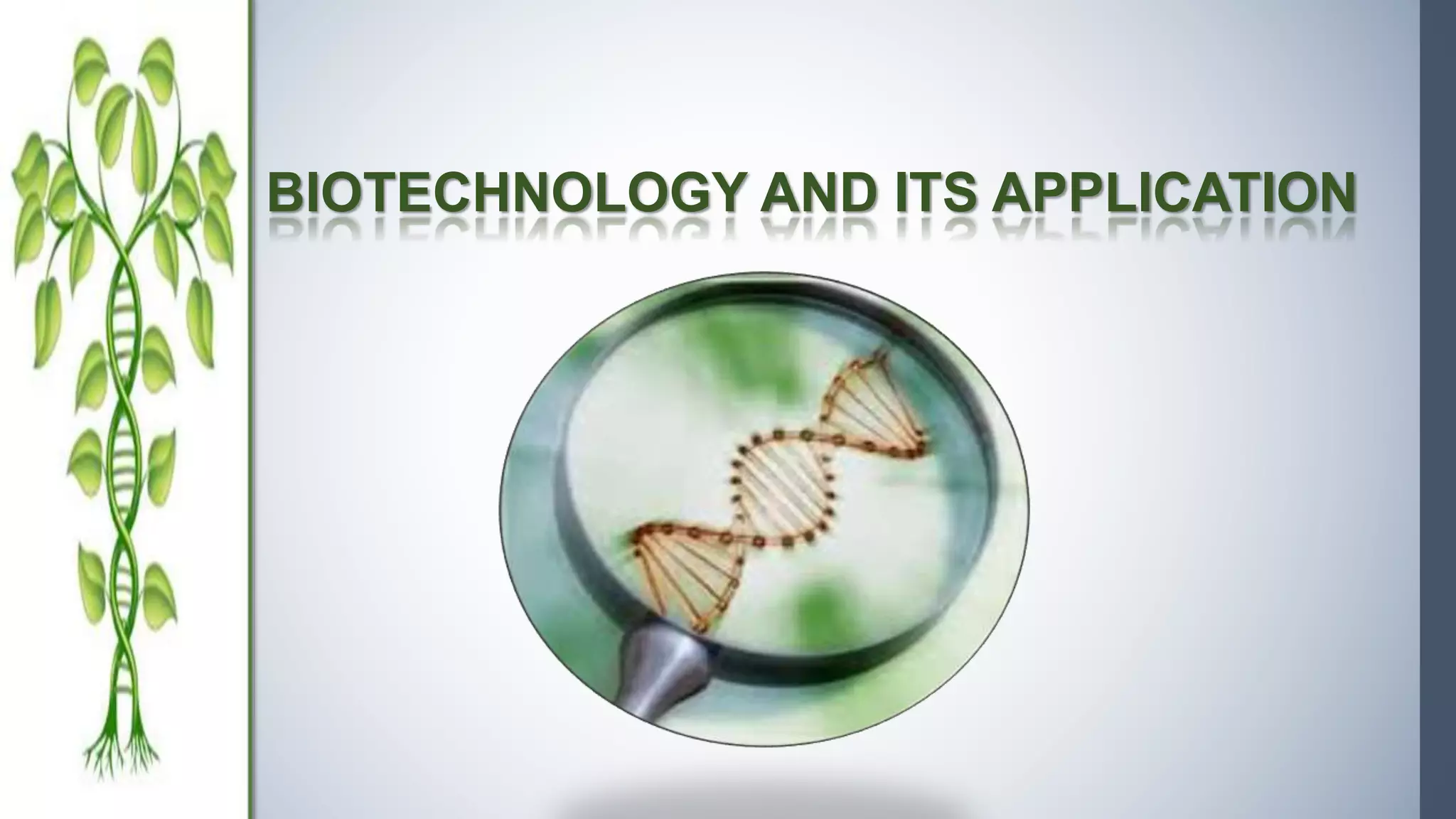 BIOTECHNOLOGY AND ITS APPLICATION